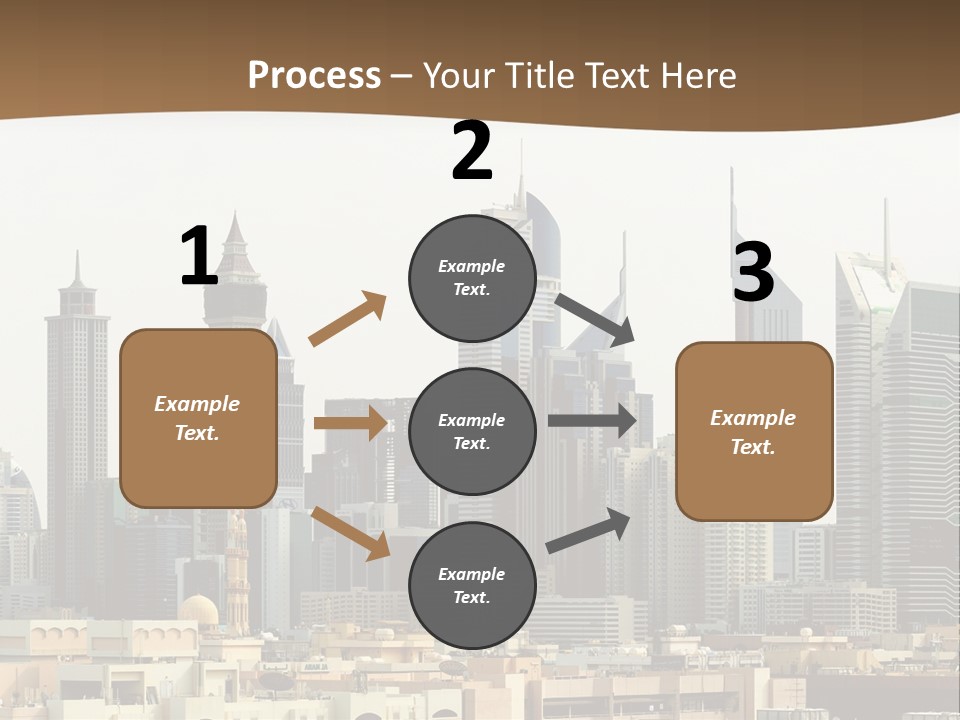 Process – Your Title Text Here

1

Example Text.

2

Example Text.

Example Text.

Example Text.

3

Example Text.